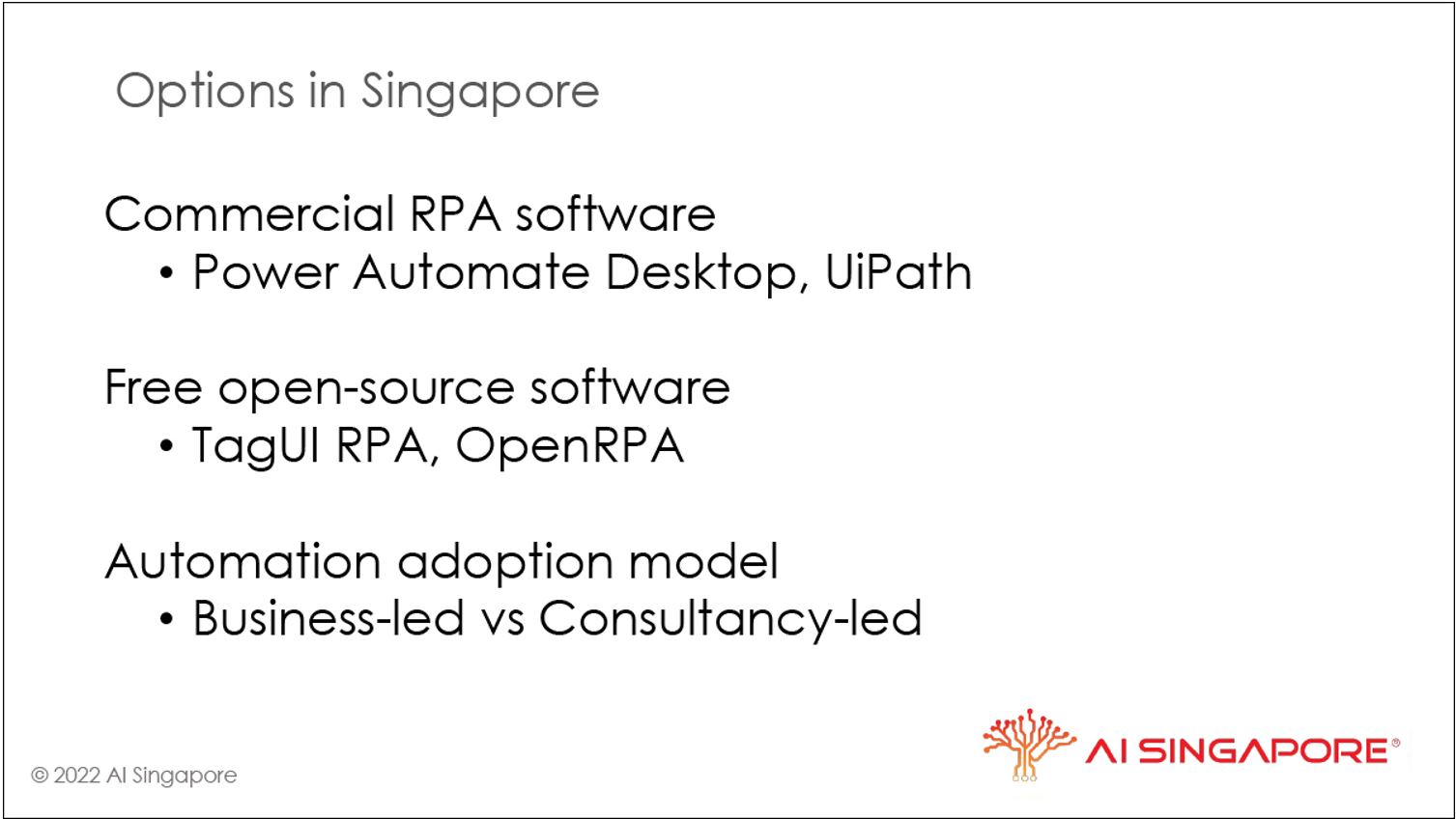 Options in Singapore

Commercial RPA software
• Power Automate Desktop, UiPath

Free open-source software
• TagUI RPA, OpenRPA

Automation adoption model
• Business-led vs Consultancy-led

© 2022 AI Singapore

AI SINGAPORE®